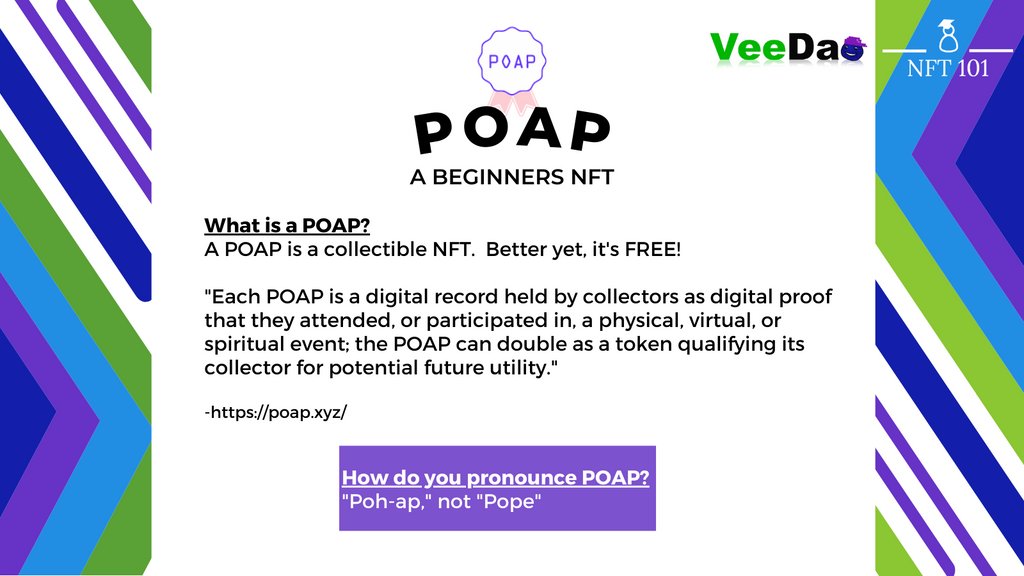 POAP

VeeDao

NFT 101

POAP
A BEGINNERS NFT

What is a POAP?
A POAP is a collectible NFT. Better yet, it's FREE!

"Each POAP is a digital record held by collectors as digital proof that they attended, or participated in, a physical, virtual, or spiritual event; the POAP can double as a token qualifying its collector for potential future utility."

-https://poap.xyz/

How do you pronounce POAP?
"Poh-ap," not "Pope"